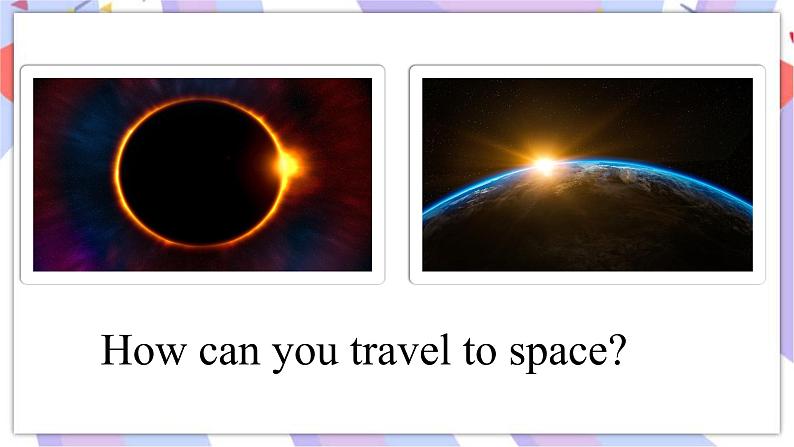 How can you travel to space?